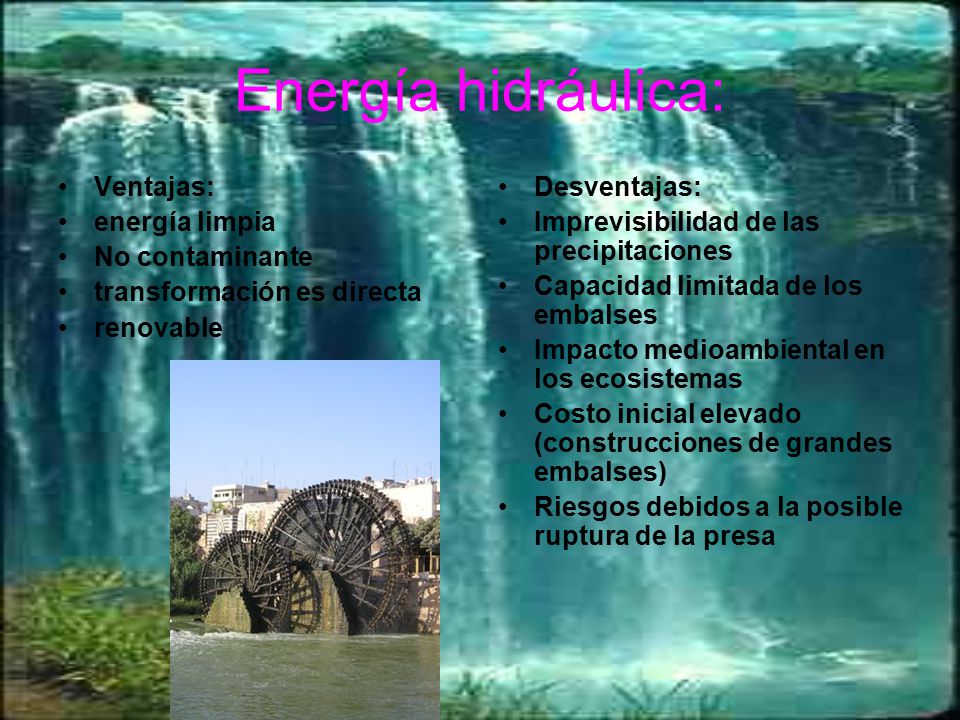 Energía hidráulica:

• Ventajas:
• energía limpia
• No contaminante
• transformación es directa
• renovable

• Desventajas:
• Imprevisibilidad de las precipitaciones
• Capacidad limitada de los embalses
• Impacto medioambiental en los ecosistemas
• Costo inicial elevado (construcciones de grandes embalses)
• Riesgos debidos a la posible ruptura de la presa